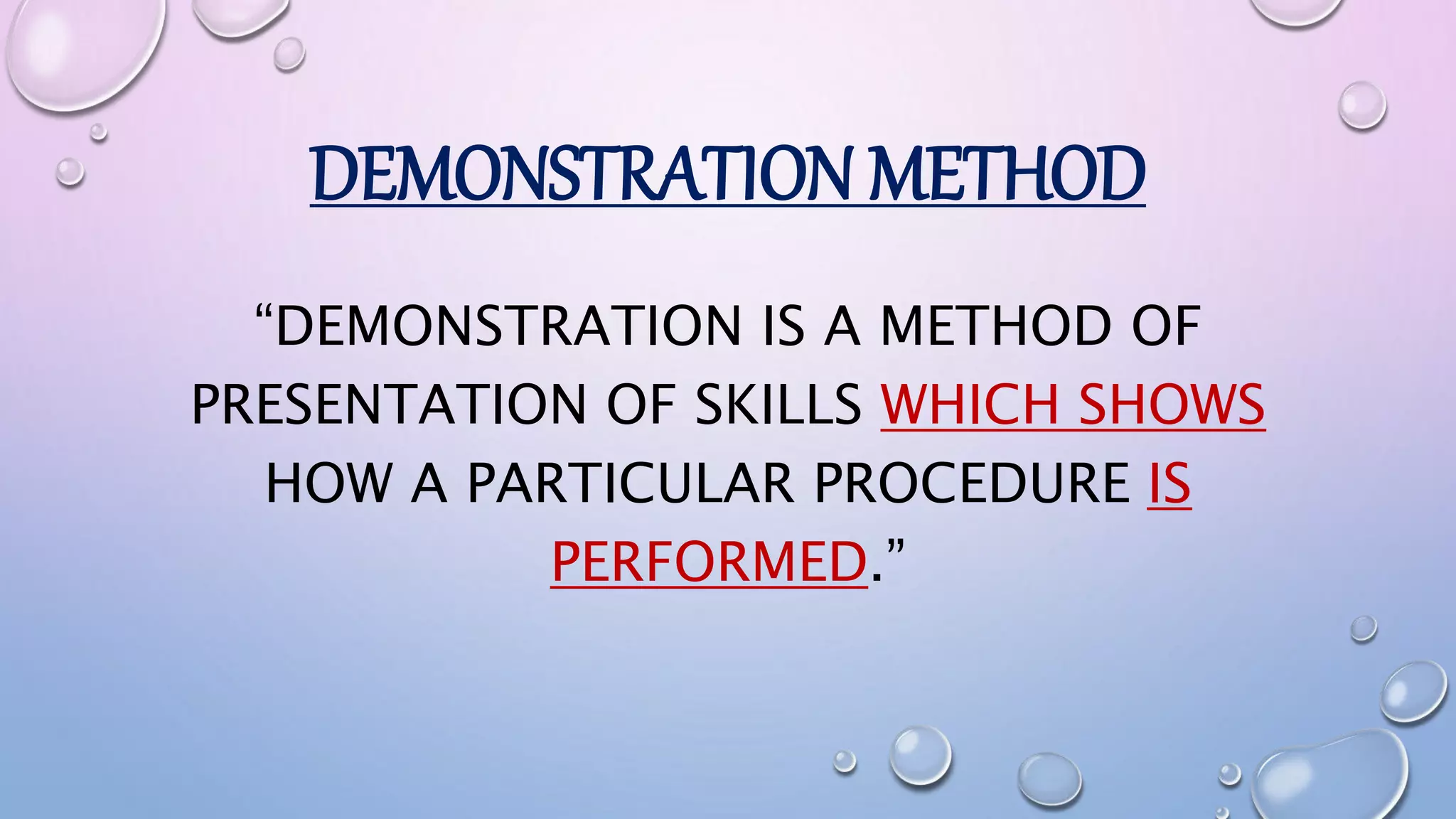 DEMONSTRATION METHOD

“DEMONSTRATION IS A METHOD OF PRESENTATION OF SKILLS WHICH SHOWS HOW A PARTICULAR PROCEDURE IS PERFORMED.”